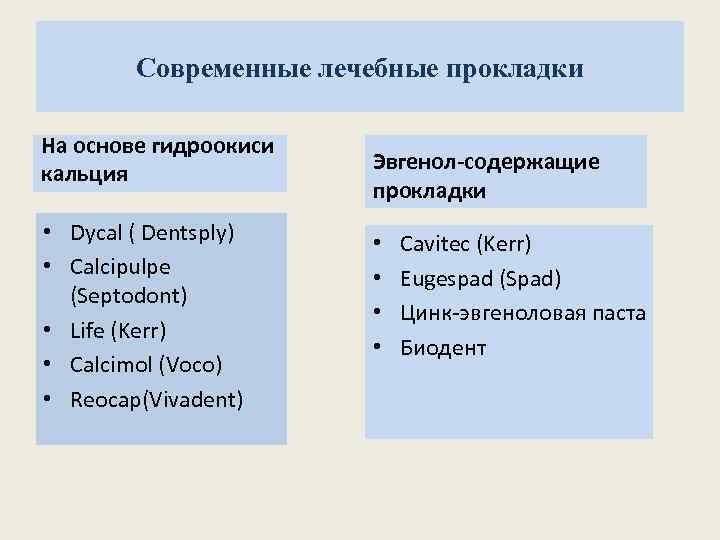 Современные лечебные прокладки

На основе гидроокиси кальция

• Dycal ( Dentsply)
• Calcipulpe (Septodont)
• Life (Kerr)
• Calcimol (Voco)
• Reocap(Vivadent)

Эвгенол-содержащие прокладки

• Cavitec (Kerr)
• Eugespad (Spad)
• Цинк-эвгеноловая паста
• Биодент